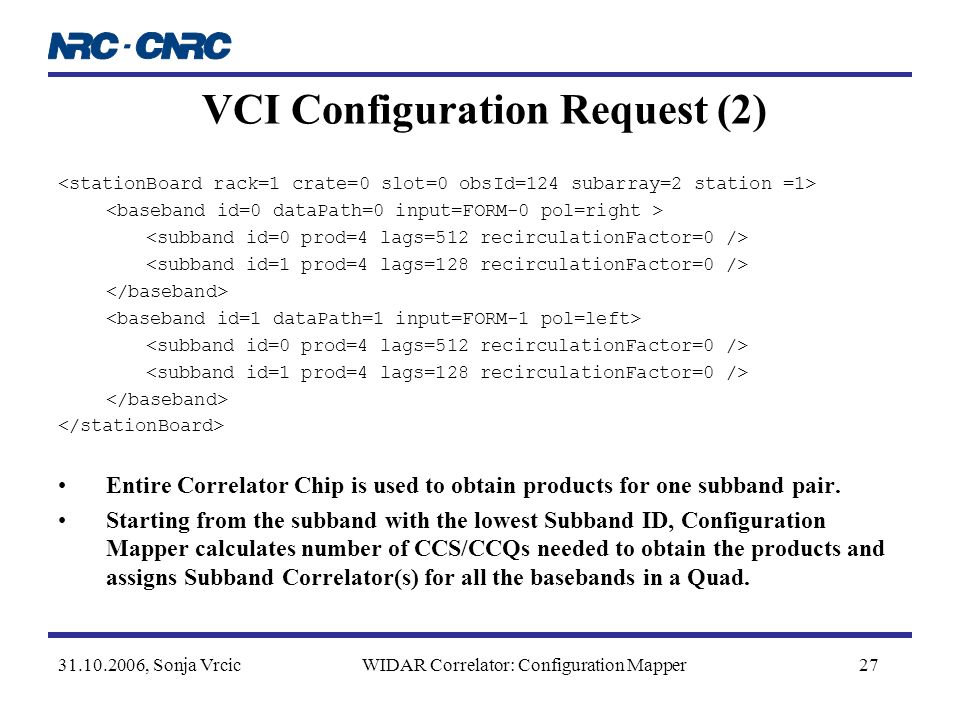 NRC · CNRC

VCI Configuration Request (2)

<stationBoard rack=1 crate=0 slot=0 obsId=124 subarray=2 station =1>
<baseband id=0 dataPath=0 input=FORM-0 pol=right >
<subband id=0 prod=4 lags=512 recirculationFactor=0 />
<subband id=1 prod=4 lags=128 recirculationFactor=0 />
</baseband>
<baseband id=1 dataPath=1 input=FORM-1 pol=left>
<subband id=0 prod=4 lags=512 recirculationFactor=0 />
<subband id=1 prod=4 lags=128 recirculationFactor=0 />
</baseband>
</stationBoard>

• Entire Correlator Chip is used to obtain products for one subband pair.

• Starting from the subband with the lowest Subband ID, Configuration Mapper calculates number of CCS/CCQs needed to obtain the products and assigns Subband Correlator(s) for all the basebands in a Quad.

31.10.2006, Sonja Vrcic WIDAR Correlator: Configuration Mapper 27